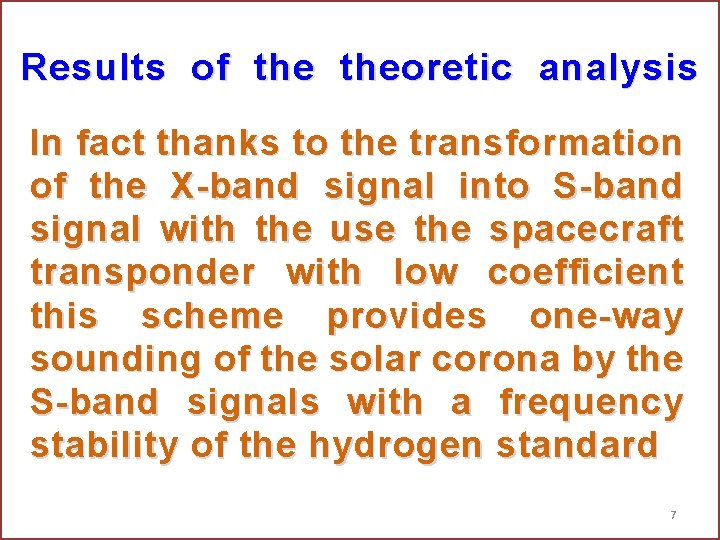 Results of the theoretic analysis

In fact thanks to the transformation of the X-band signal into S-band signal with the use the spacecraft transponder with low coefficient this scheme provides one-way sounding of the solar corona by the S-band signals with a frequency stability of the hydrogen standard

7